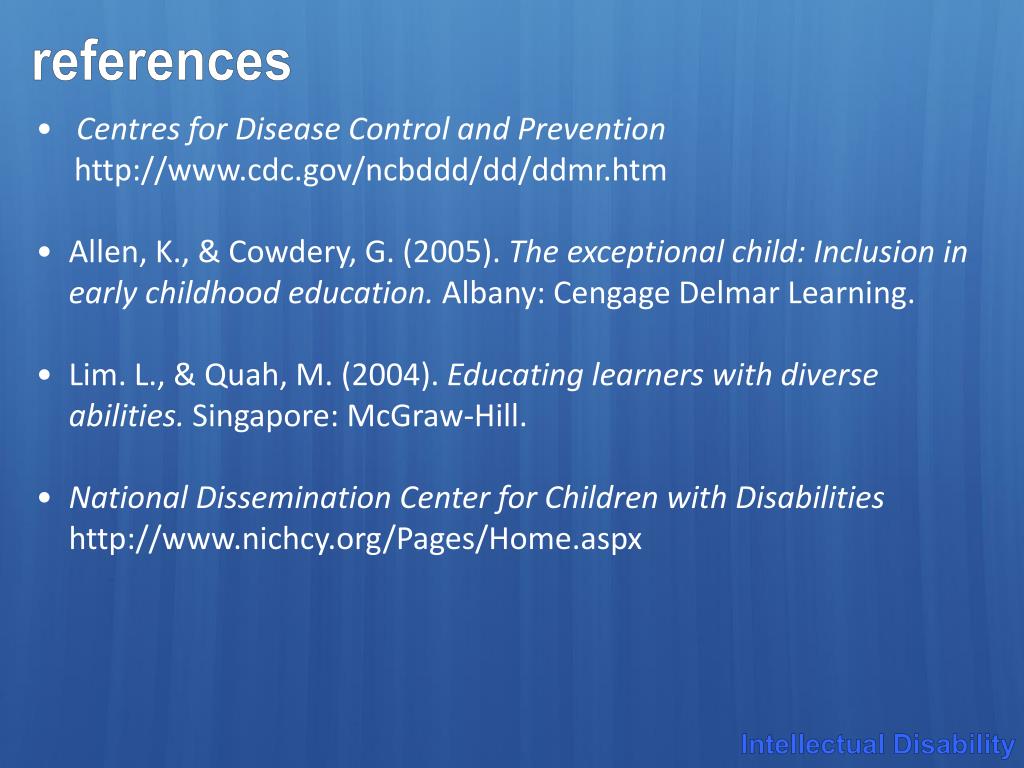 references

• Centres for Disease Control and Prevention http://www.cdc.gov/ncbddd/dd/ddmr.htm

• Allen, K., & Cowdery, G. (2005). The exceptional child: Inclusion in early childhood education. Albany: Cengage Delmar Learning.

• Lim. L., & Quah, M. (2004). Educating learners with diverse abilities. Singapore: McGraw-Hill.

• National Dissemination Center for Children with Disabilities http://www.nichcy.org/Pages/Home.aspx

Intellectual Disability